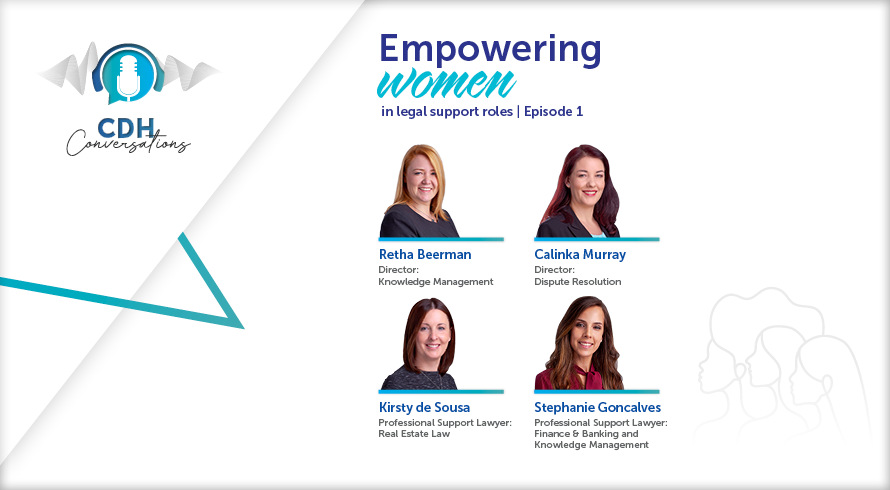 CDH
Conversations

Empowering
women
in legal support roles | Episode 1

Retha Beerman
Director:
Knowledge Management

Calinka Murray
Director:
Dispute Resolution

Kirsty de Sousa
Professional Support Lawyer:
Real Estate Law

Stephanie Goncalves
Professional Support Lawyer:
Finance & Banking and
Knowledge Management